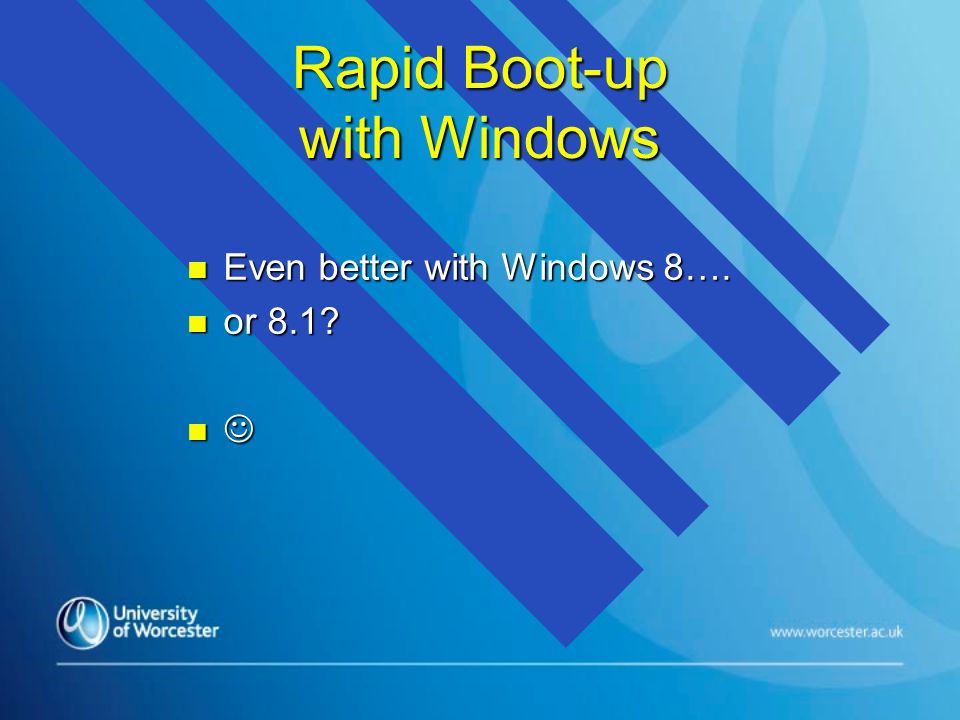 Rapid Boot-up with Windows

- Even better with Windows 8….
- or 8.1?

- ☺

University of Worcester

www.worcester.ac.uk